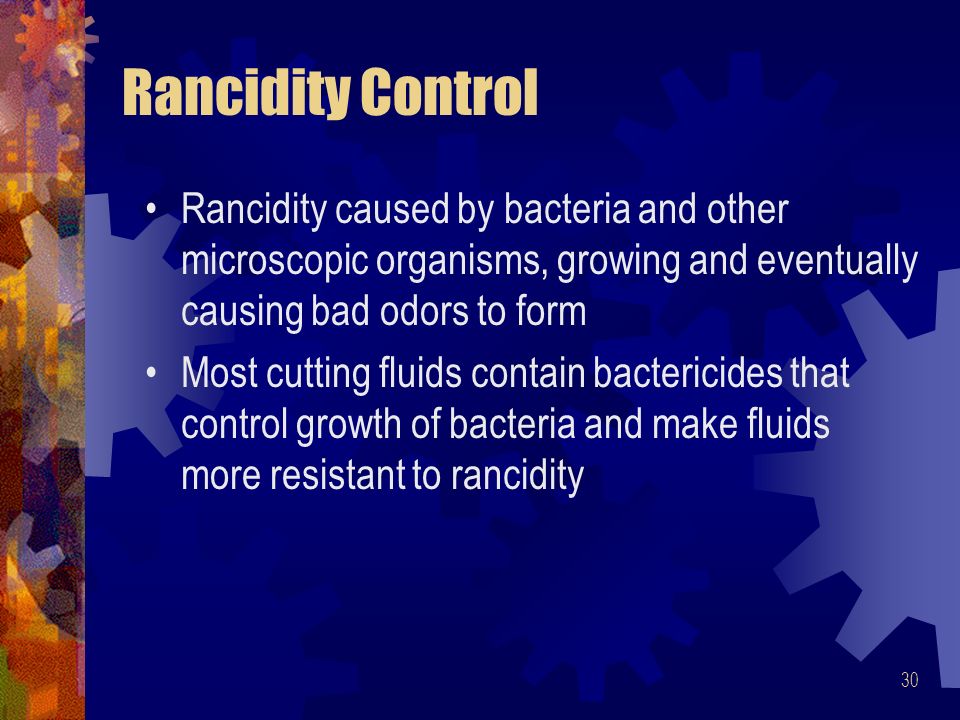 Rancidity Control

• Rancidity caused by bacteria and other microscopic organisms, growing and eventually causing bad odors to form

• Most cutting fluids contain bactericides that control growth of bacteria and make fluids more resistant to rancidity

30